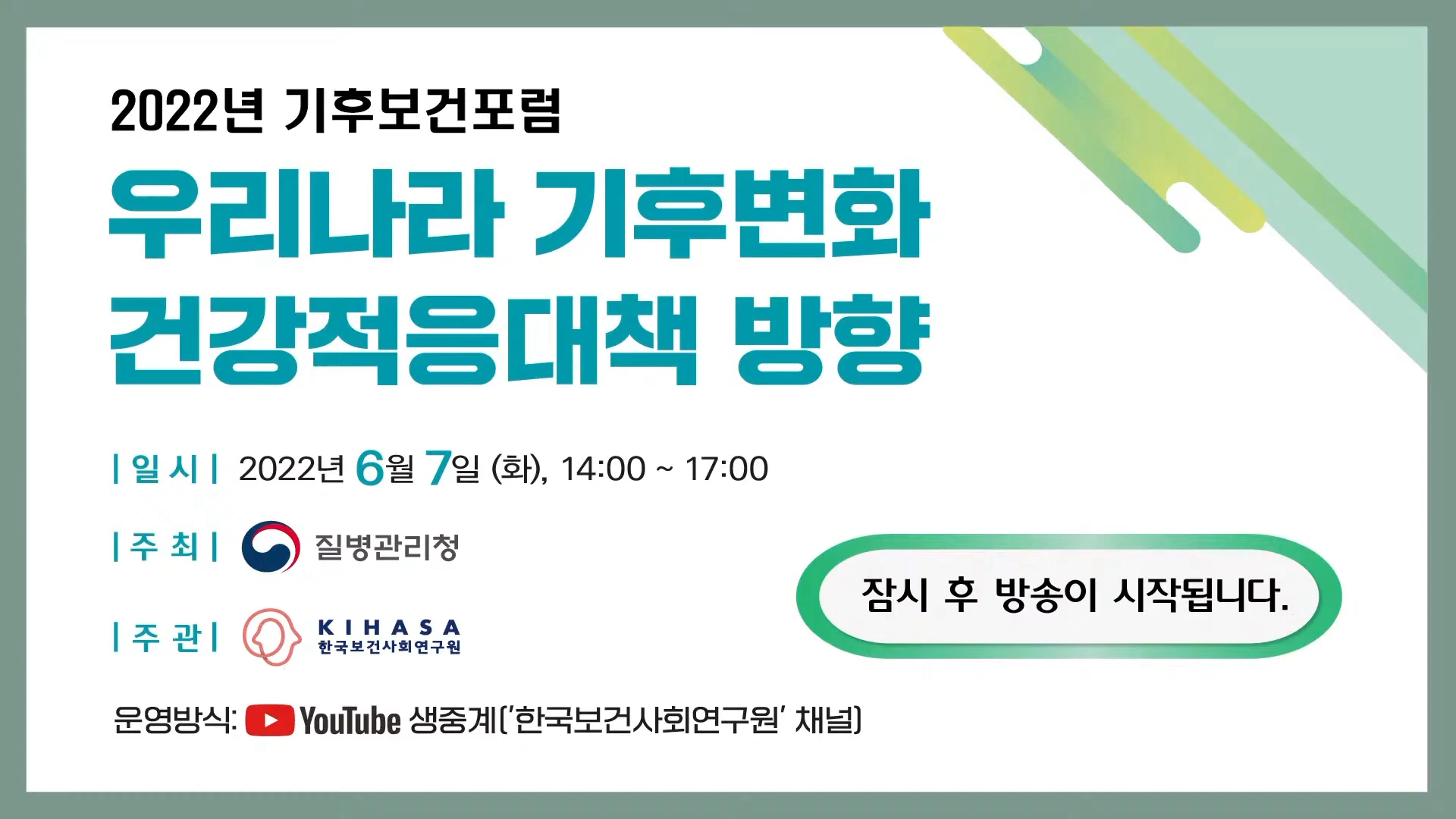 2022년 기후보건포럼

우리나라 기후변화 건강적응대책 방향

| 일 시 | 2022년 6월 7일 (화), 14:00 ~ 17:00

| 주 최 | 질병관리청

| 주 관 | KIHASA 한국보건사회연구원

잠시 후 방송이 시작됩니다.

운영방식: YouTube 생중계('한국보건사회연구원' 채널)